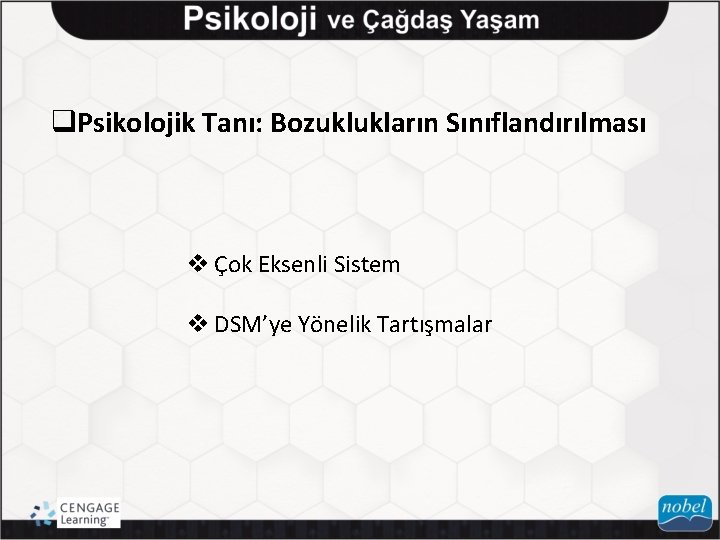 Psikoloji ve Çağdaş Yaşam

❑Psikolojik Tanı: Bozuklukların Sınıflandırılması

❖ Çok Eksenli Sistem

❖ DSM'ye Yönelik Tartışmalar

CENGAGE Learning

nobel